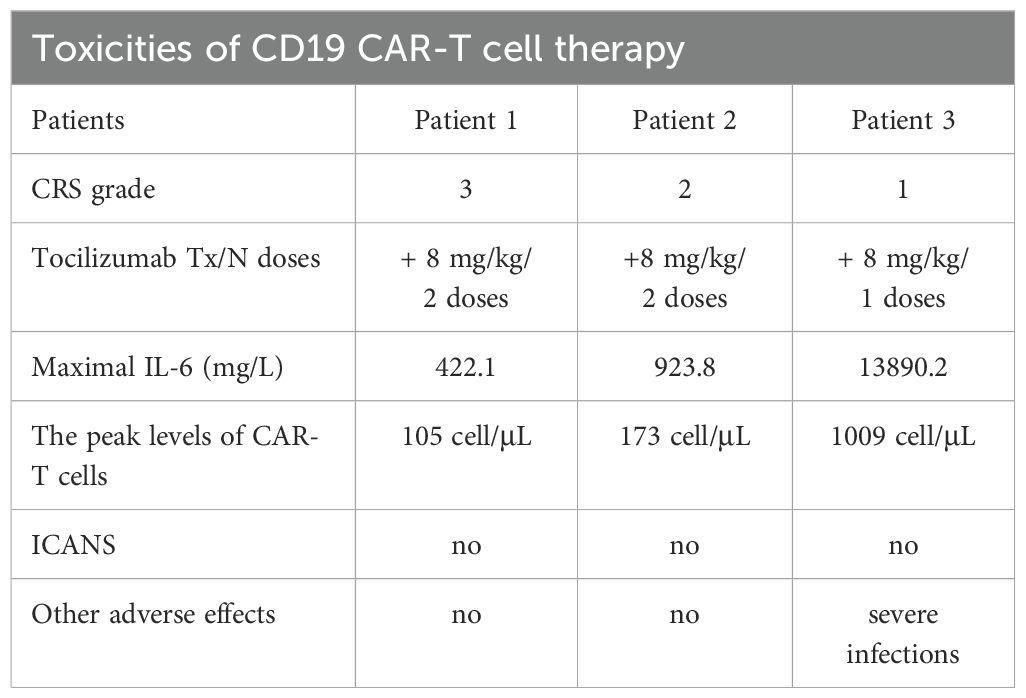 Toxicities of CD19 CAR-T cell therapy

| Patients | Patient 1 | Patient 2 | Patient 3 |
|---|---|---|---|
| CRS grade | 3 | 2 | 1 |
| Tocilizumab Tx/N doses | + 8 mg/kg/ 2 doses | +8 mg/kg/ 2 doses | + 8 mg/kg/ 1 doses |
| Maximal IL-6 (mg/L) | 422.1 | 923.8 | 13890.2 |
| The peak levels of CAR-T cells | 105 cell/μL | 173 cell/μL | 1009 cell/μL |
| ICANS | no | no | no |
| Other adverse effects | no | no | severe infections |